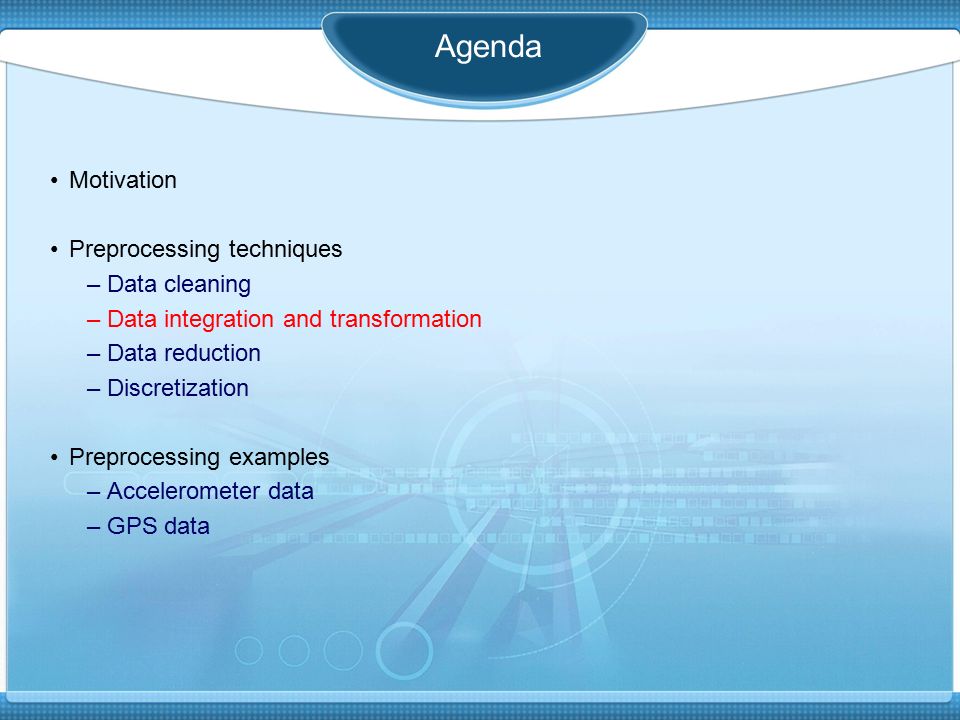 Agenda

• Motivation

• Preprocessing techniques
– Data cleaning
– Data integration and transformation
– Data reduction
– Discretization

• Preprocessing examples
– Accelerometer data
– GPS data